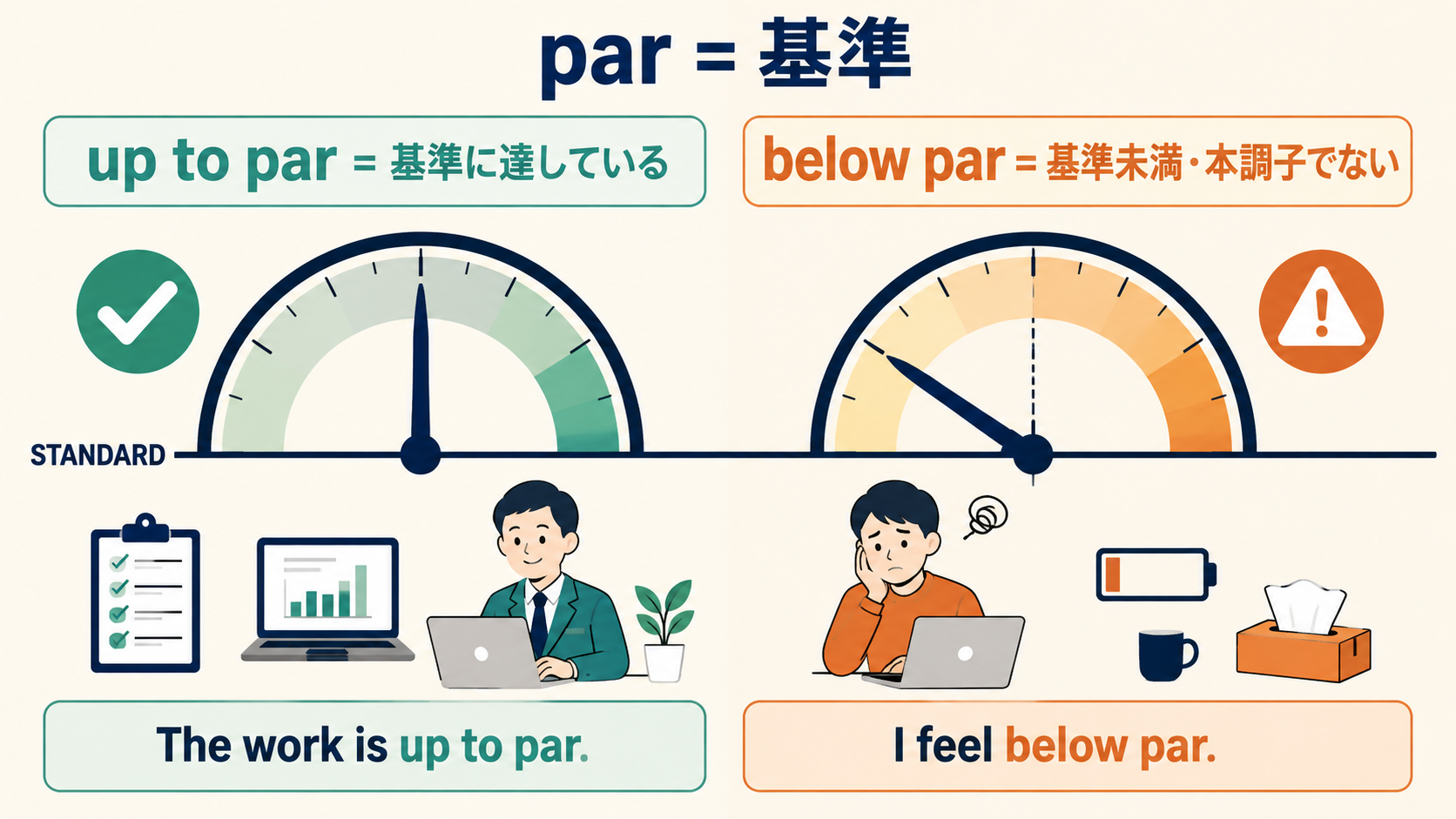 par = 基準

up to par = 基準に達している

below par = 基準未満・本調子でない

STANDARD

The work is up to par.

I feel below par.